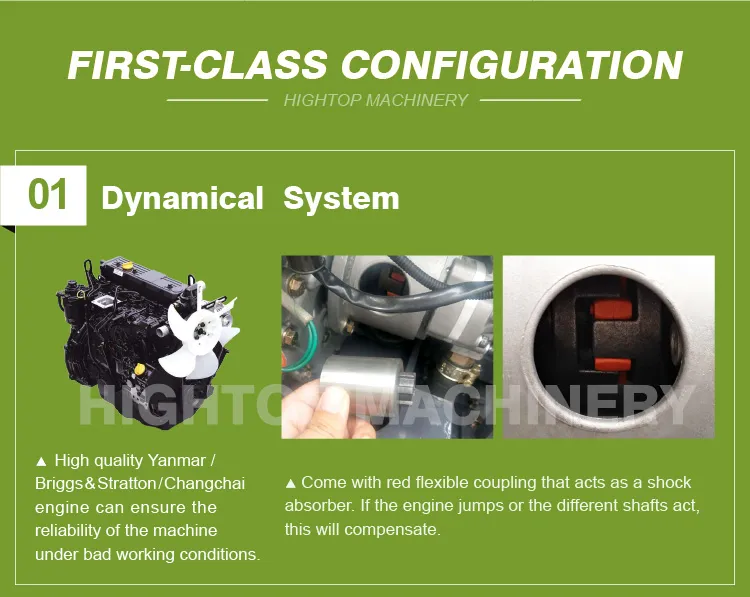 FIRST-CLASS CONFIGURATION

HIGHTOP MACHINERY

01 Dynamical System

HIGHTOP MACHINERY

▲ High quality Yanmar / Briggs&Stratton/Changchai engine can ensure the reliability of the machine under bad working conditions.

▲ Come with red flexible coupling that acts as a shock absorber. If the engine jumps or the different shafts act, this will compensate.